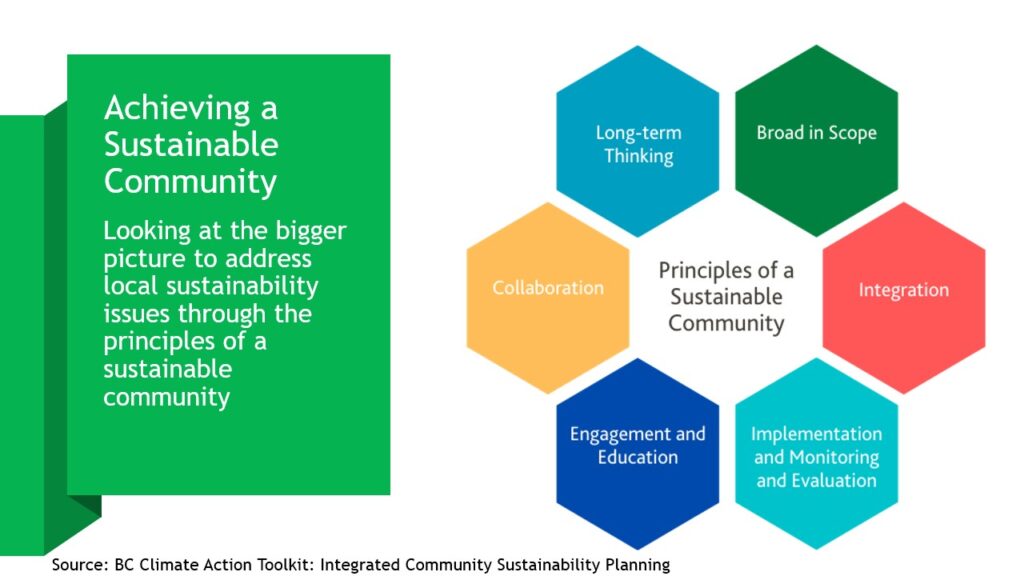 Achieving a Sustainable Community

Looking at the bigger picture to address local sustainability issues through the principles of a sustainable community

Long-term Thinking

Broad in Scope

Collaboration

Principles of a Sustainable Community

Integration

Engagement and Education

Implementation and Monitoring and Evaluation

Source: BC Climate Action Toolkit: Integrated Community Sustainability Planning